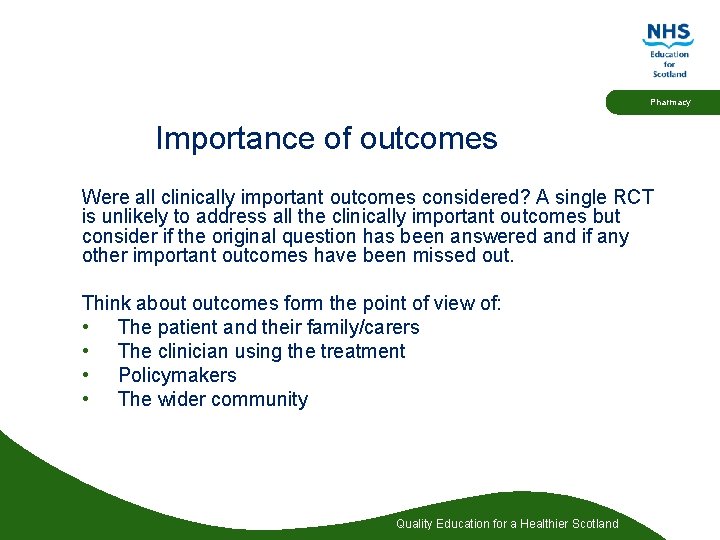 NHS
Education
for
Scotland

Pharmacy

Importance of outcomes

Were all clinically important outcomes considered? A single RCT is unlikely to address all the clinically important outcomes but consider if the original question has been answered and if any other important outcomes have been missed out.

Think about outcomes form the point of view of:
• The patient and their family/carers
• The clinician using the treatment
• Policymakers
• The wider community

Quality Education for a Healthier Scotland